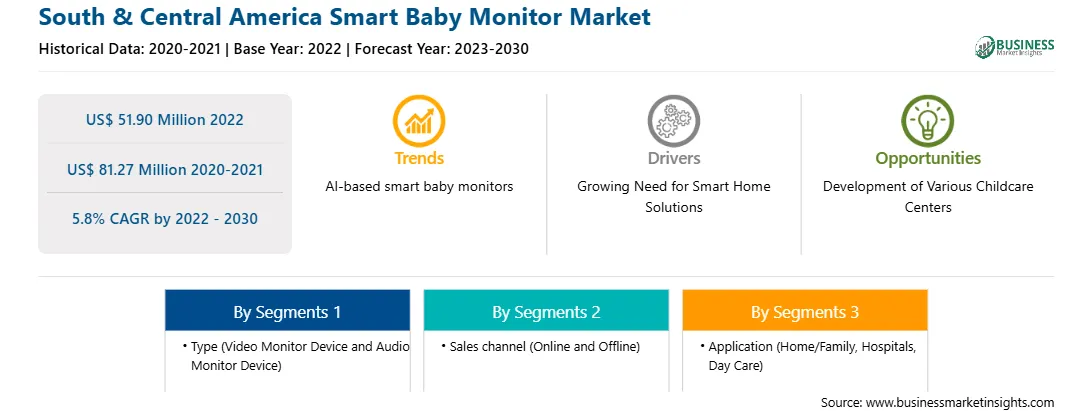 South & Central America Smart Baby Monitor Market

Historical Data: 2020-2021 | Base Year: 2022 | Forecast Year: 2023-2030

BUSINESS Market Insights

US$ 51.90 Million 2022

US$ 81.27 Million 2020-2021

5.8% CAGR by 2022 - 2030

Trends

AI-based smart baby monitors

Drivers

Growing Need for Smart Home Solutions

Opportunities

Development of Various Childcare Centers

By Segments 1

• Type (Video Monitor Device and Audio Monitor Device)

By Segments 2

• Sales channel (Online and Offline)

By Segments 3

• Application (Home/Family, Hospitals, Day Care)

Source: www.businessmarketinsights.com